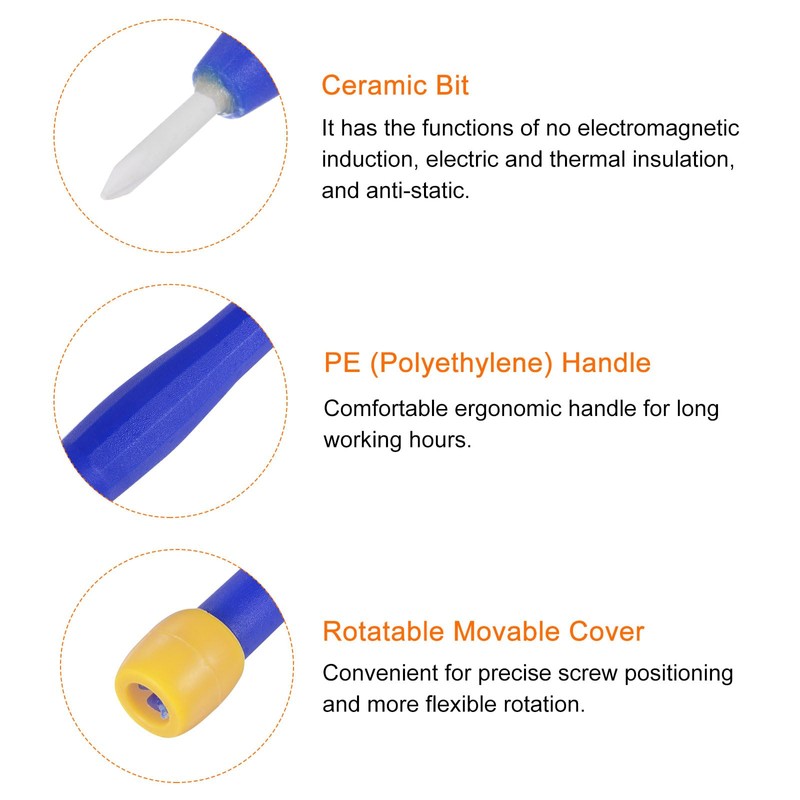 Ceramic Bit

It has the functions of no electromagnetic induction, electric and thermal insulation, and anti-static.

PE (Polyethylene) Handle

Comfortable ergonomic handle for long working hours.

Rotatable Movable Cover

Convenient for precise screw positioning and more flexible rotation.